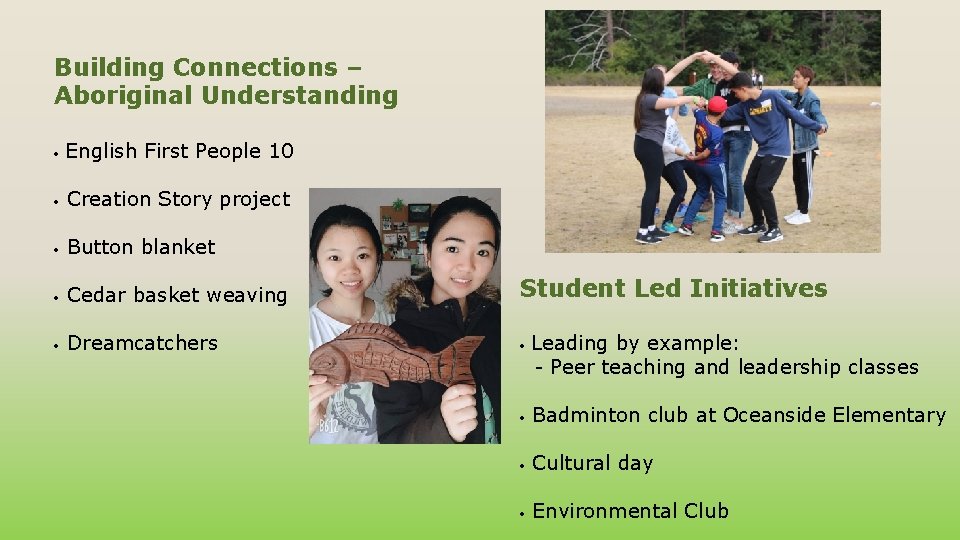 Building Connections – Aboriginal Understanding

• English First People 10

• Creation Story project

• Button blanket

• Cedar basket weaving

• Dreamcatchers

Student Led Initiatives

• Leading by example:
- Peer teaching and leadership classes

• Badminton club at Oceanside Elementary

• Cultural day

• Environmental Club